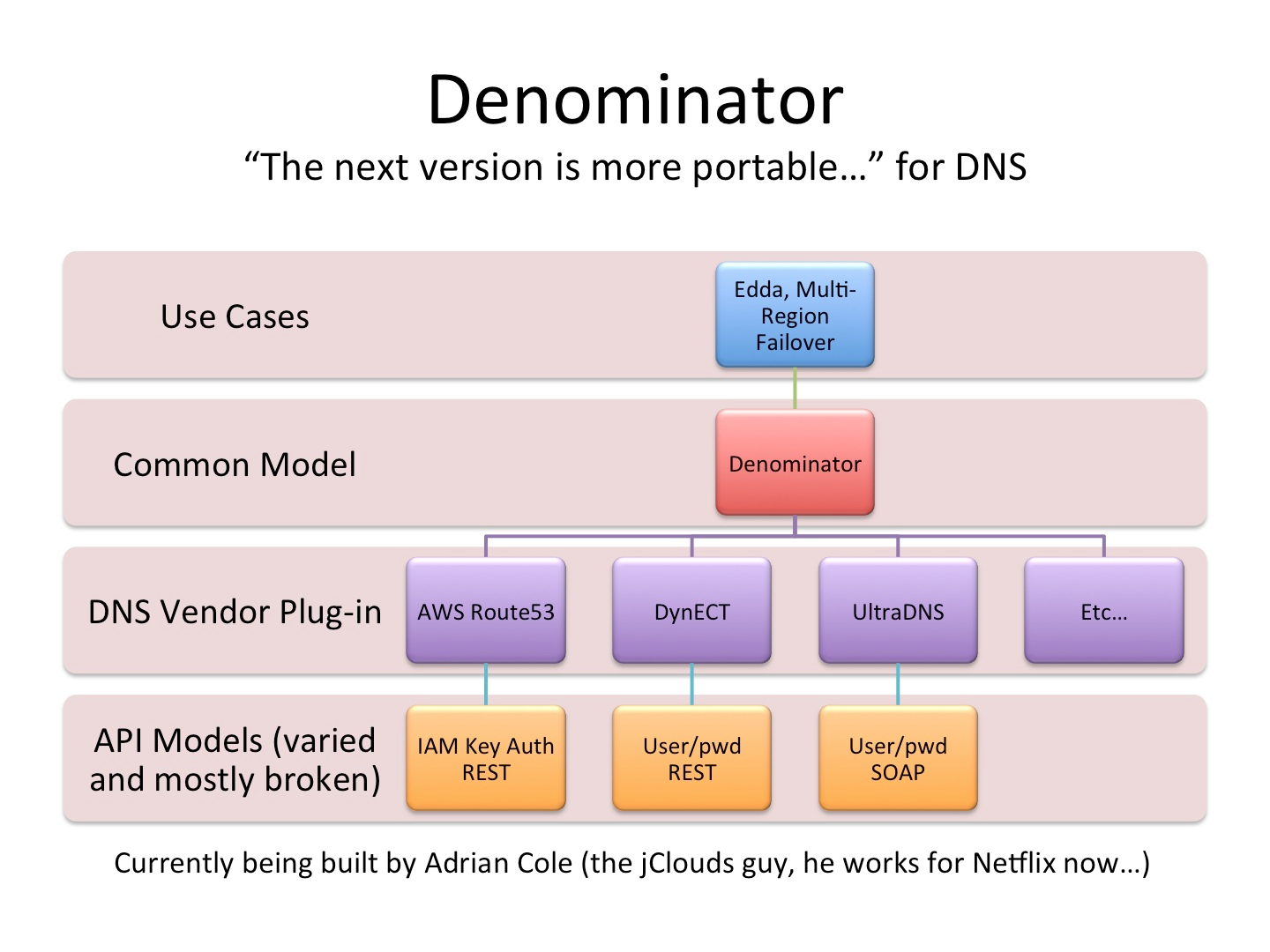 Denominator
“The next version is more portable…” for DNS

Use Cases

Edda, Multi-Region Failover

Common Model

Denominator

DNS Vendor Plug-in

AWS Route53

DynECT

UltraDNS

Etc…

API Models (varied and mostly broken)

IAM Key Auth REST

User/pwd REST

User/pwd SOAP

Currently being built by Adrian Cole (the jClouds guy, he works for Netflix now…)